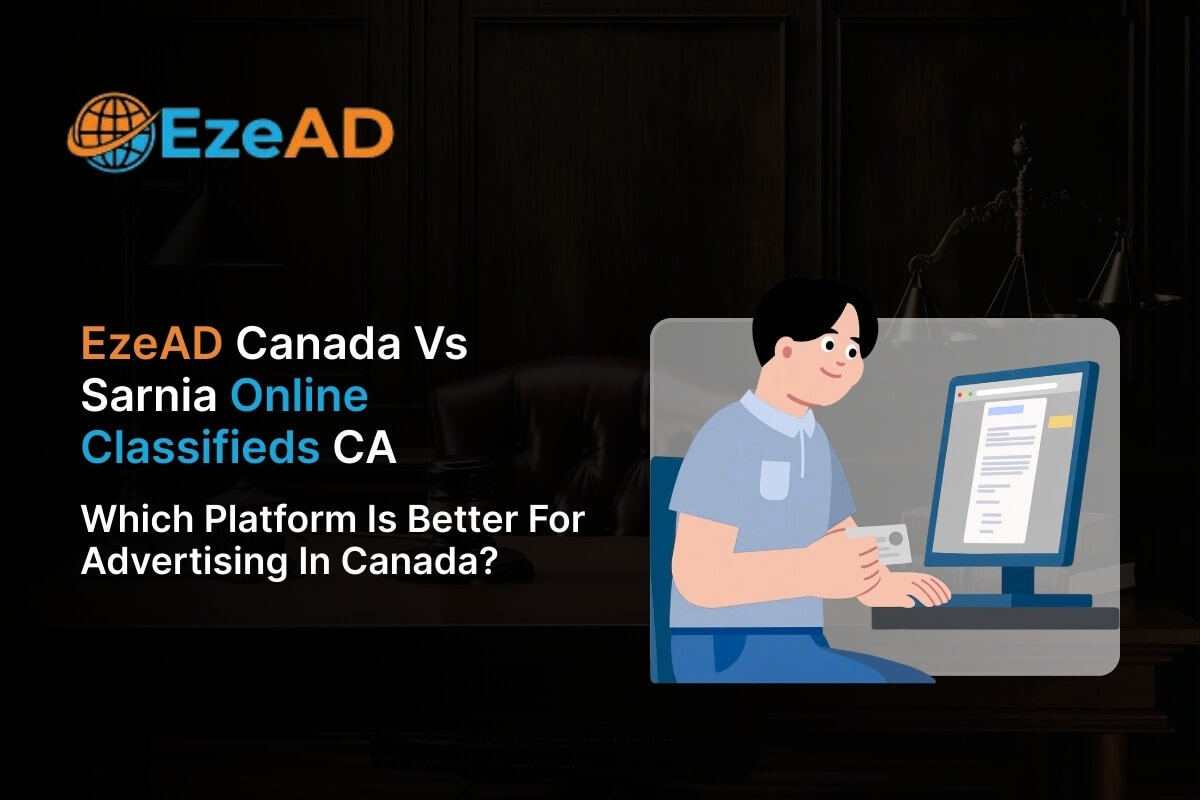 EzeAD

EzeAD Canada Vs Sarnia Online Classifieds CA

Which Platform Is Better For Advertising In Canada?